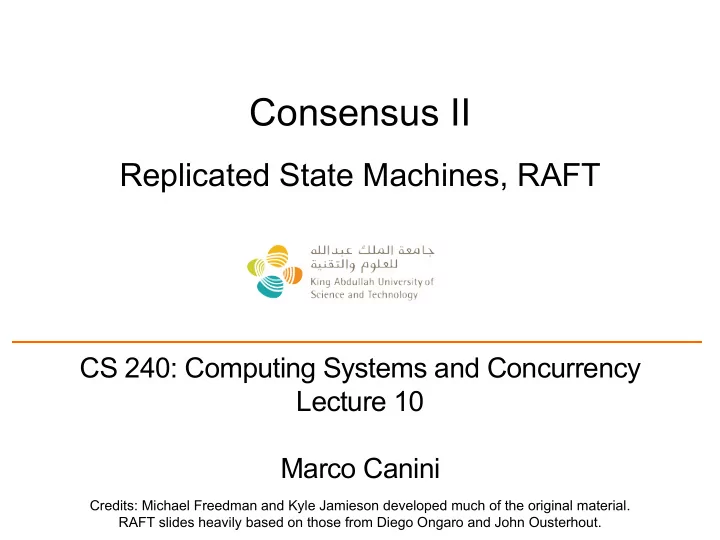 Consensus II

Replicated State Machines, RAFT

جامعة الملك عبدالله للعلوم والتقنية
King Abdullah University of Science and Technology

CS 240: Computing Systems and Concurrency
Lecture 10

Marco Canini

Credits: Michael Freedman and Kyle Jamieson developed much of the original material.
RAFT slides heavily based on those from Diego Ongaro and John Ousterhout.